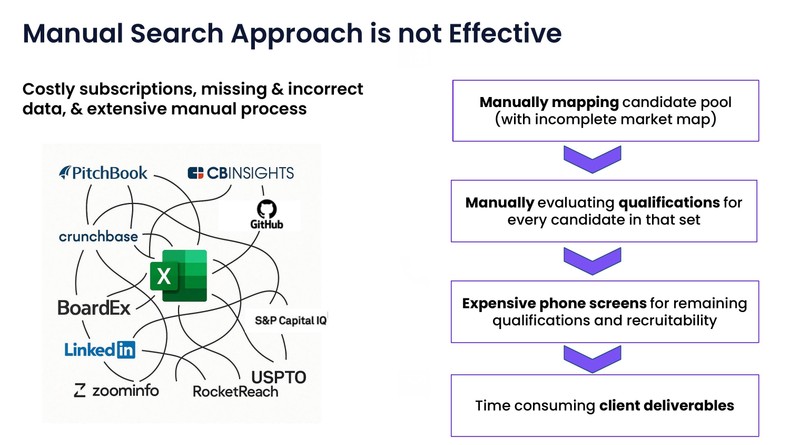 Manual Search Approach is not Effective

Costly subscriptions, missing & incorrect data, & extensive manual process

PitchBook
CBINSIGHTS
GitHub
crunchbase
X
BoardEx
S&P Capital IQ
LinkedIn
USPTO
zoominfo
RocketReach

Manually mapping candidate pool (with incomplete market map)

Manually evaluating qualifications for every candidate in that set

Expensive phone screens for remaining qualifications and recruitability

Time consuming client deliverables